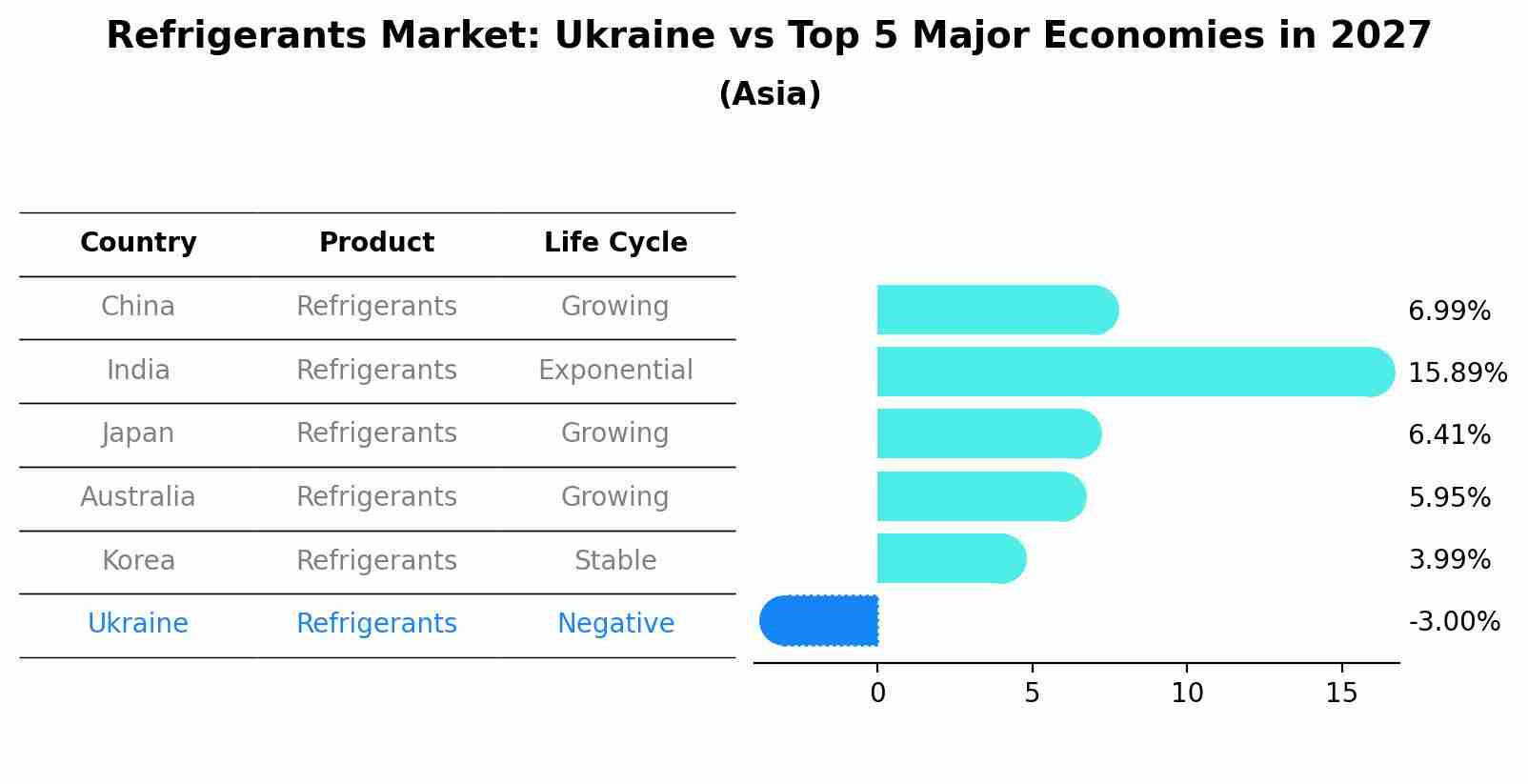 Refrigerants Market: Ukraine vs Top 5 Major Economies in 2027

(Asia)

| Country | Product | Life Cycle |
|---|---|---|
| China | Refrigerants | Growing |
| India | Refrigerants | Exponential |
| Japan | Refrigerants | Growing |
| Australia | Refrigerants | Growing |
| Korea | Refrigerants | Stable |
| Ukraine | Refrigerants | Negative |

6.99%
15.89%
6.41%
5.95%
3.99%
-3.00%

0 5 10 15